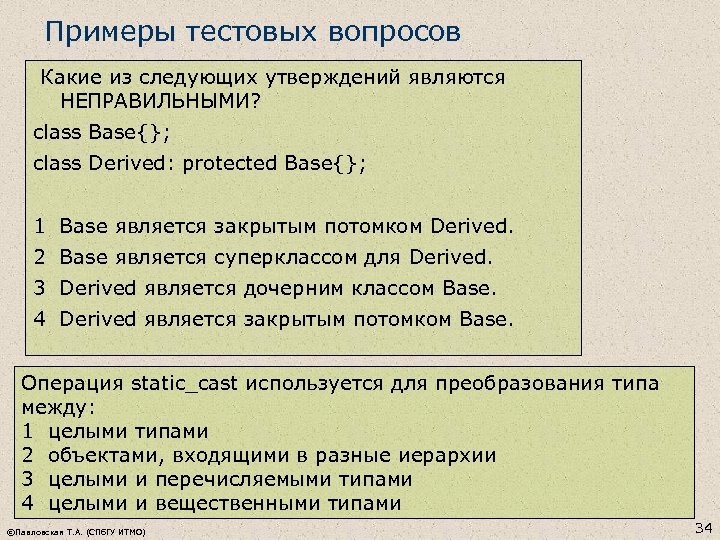 Примеры тестовых вопросов

Какие из следующих утверждений являются НЕПРАВИЛЬНЫМИ?

class Base{};

class Derived: protected Base{};

1 Base является закрытым потомком Derived.

2 Base является суперклассом для Derived.

3 Derived является дочерним классом Base.

4 Derived является закрытым потомком Base.

Операция static_cast используется для преобразования типа между:
1 целыми типами
2 объектами, входящими в разные иерархии
3 целыми и перечисляемыми типами
4 целыми и вещественными типами

©Павловская Т.А. (СПбГУ ИТМО)

34